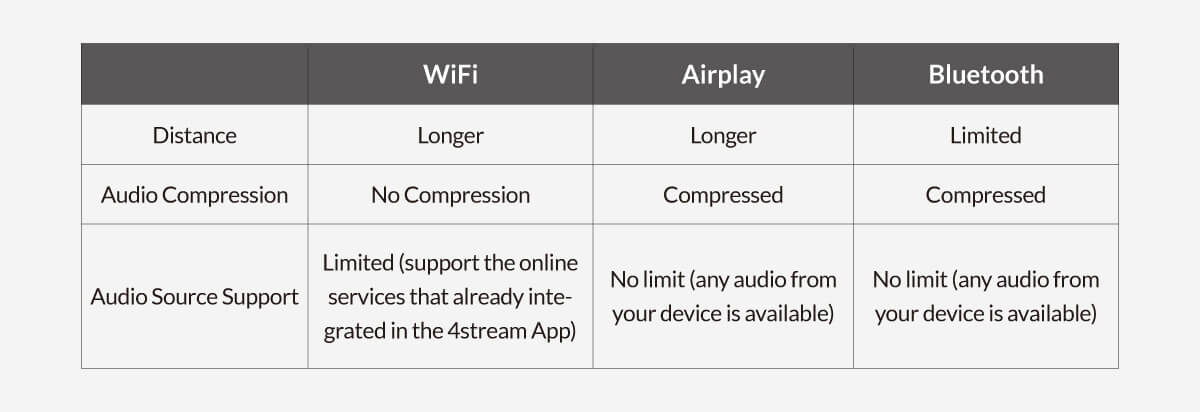 | | WiFi | Airplay | Bluetooth |
|---|---|---|---|
| Distance | Longer | Longer | Limited |
| Audio Compression | No Compression | Compressed | Compressed |
| Audio Source Support | Limited (support the online services that already integrated in the 4stream App) | No limit (any audio from your device is available) | No limit (any audio from your device is available) |